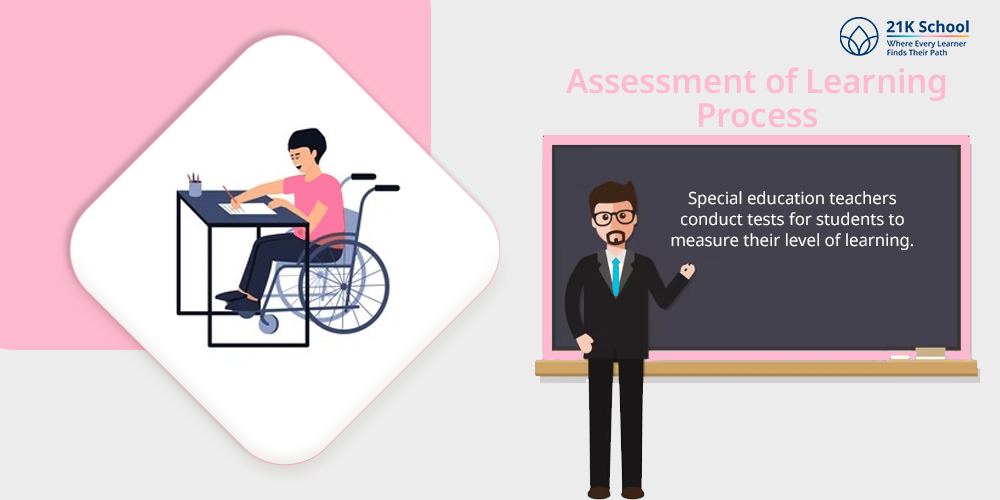 21K School
Where Every Learner Finds Their Path

Assessment of Learning Process

Special education teachers conduct tests for students to measure their level of learning.